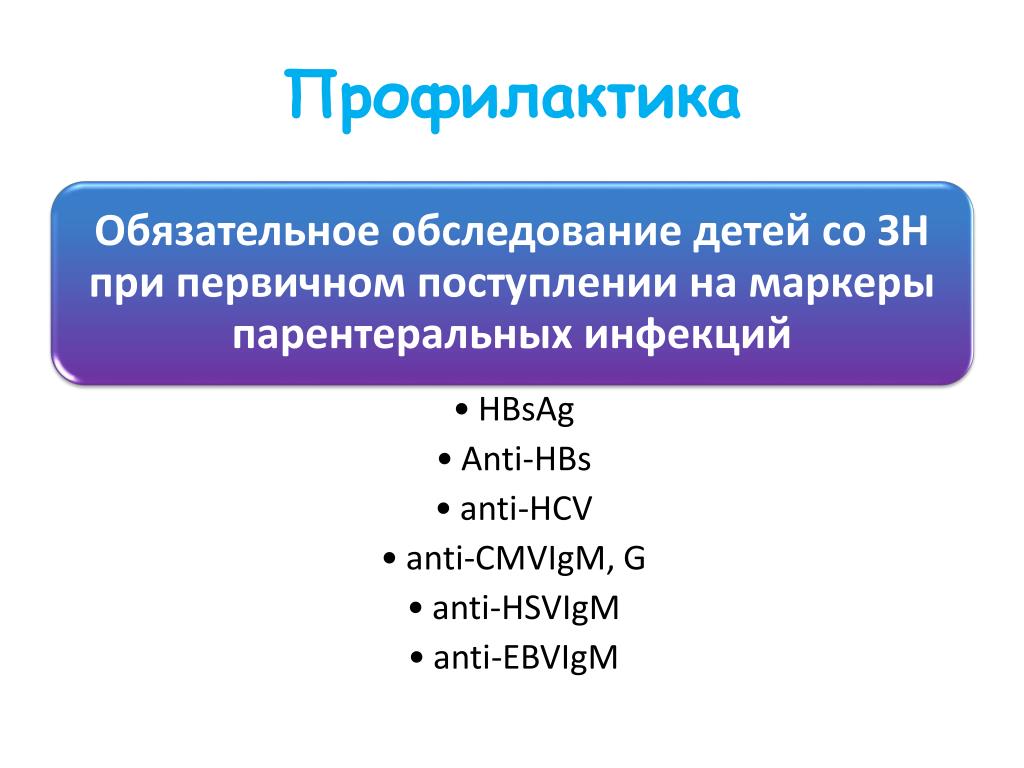 Профилактика

Обязательное обследование детей со ЗН при первичном поступлении на маркеры парентеральных инфекций

• HBsAg
• Anti-HBs
• anti-HCV
• anti-CMVIgM, G
• anti-HSVIgM
• anti-EBVIgM